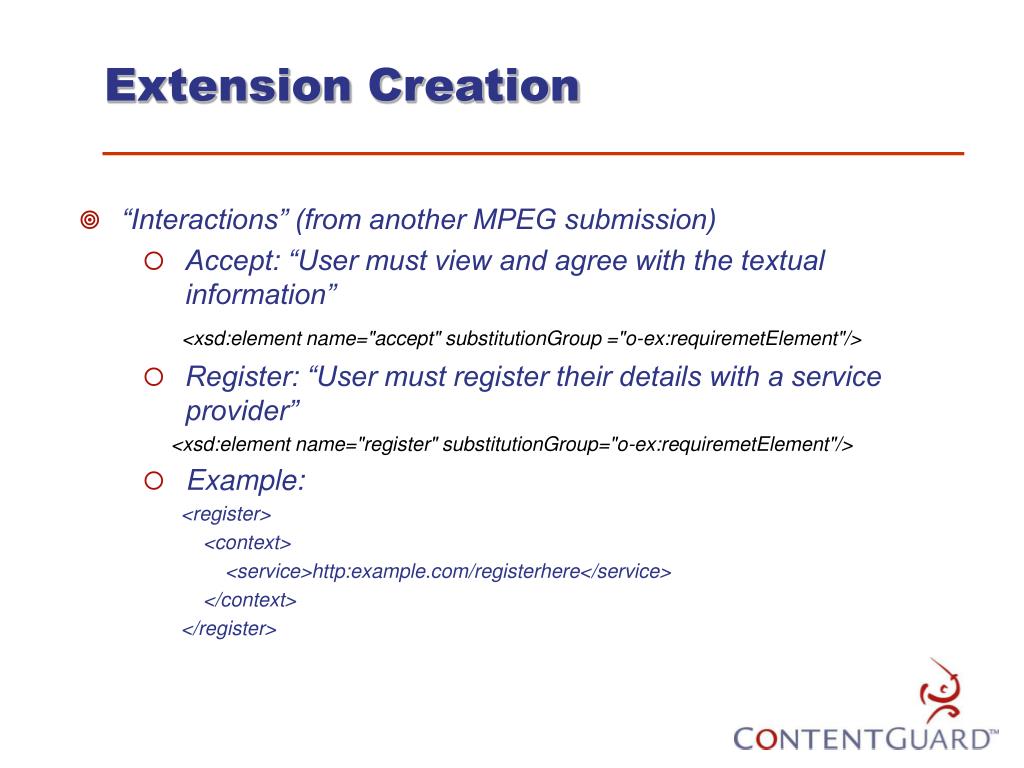 Extension Creation

“Interactions” (from another MPEG submission)

Accept: “User must view and agree with the textual information”

<xsd:element name="accept" substitutionGroup ="o-ex:requiremetElement"/>

Register: “User must register their details with a service provider”

<xsd:element name="register" substitutionGroup="o-ex:requiremetElement"/>

Example:

<register>
<context>
<service>http:example.com/registerhere</service>
</context>
</register>

CONTENTGUARD™